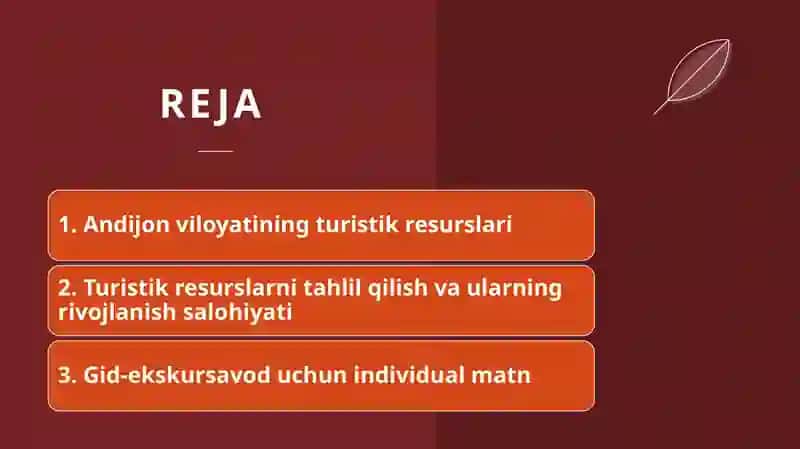 REJA

1. Andijon viloyatining turistik resurslari

2. Turistik resurslarni tahlil qilish va ularning rivojlanish salohiyati

3. Gid-ekskursavod uchun individual matn